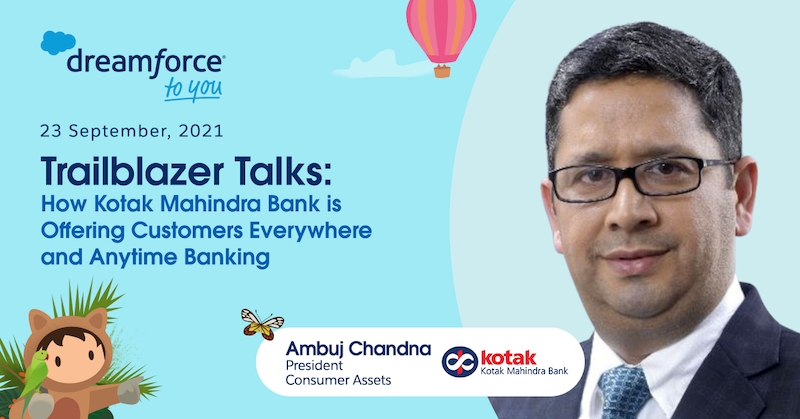 dreamforce
to you

23 September, 2021

Trailblazer Talks:
How Kotak Mahindra Bank is Offering Customers Everywhere and Anytime Banking

Ambuj Chandna
President
Consumer Assets

kotak
Kotak Mahindra Bank